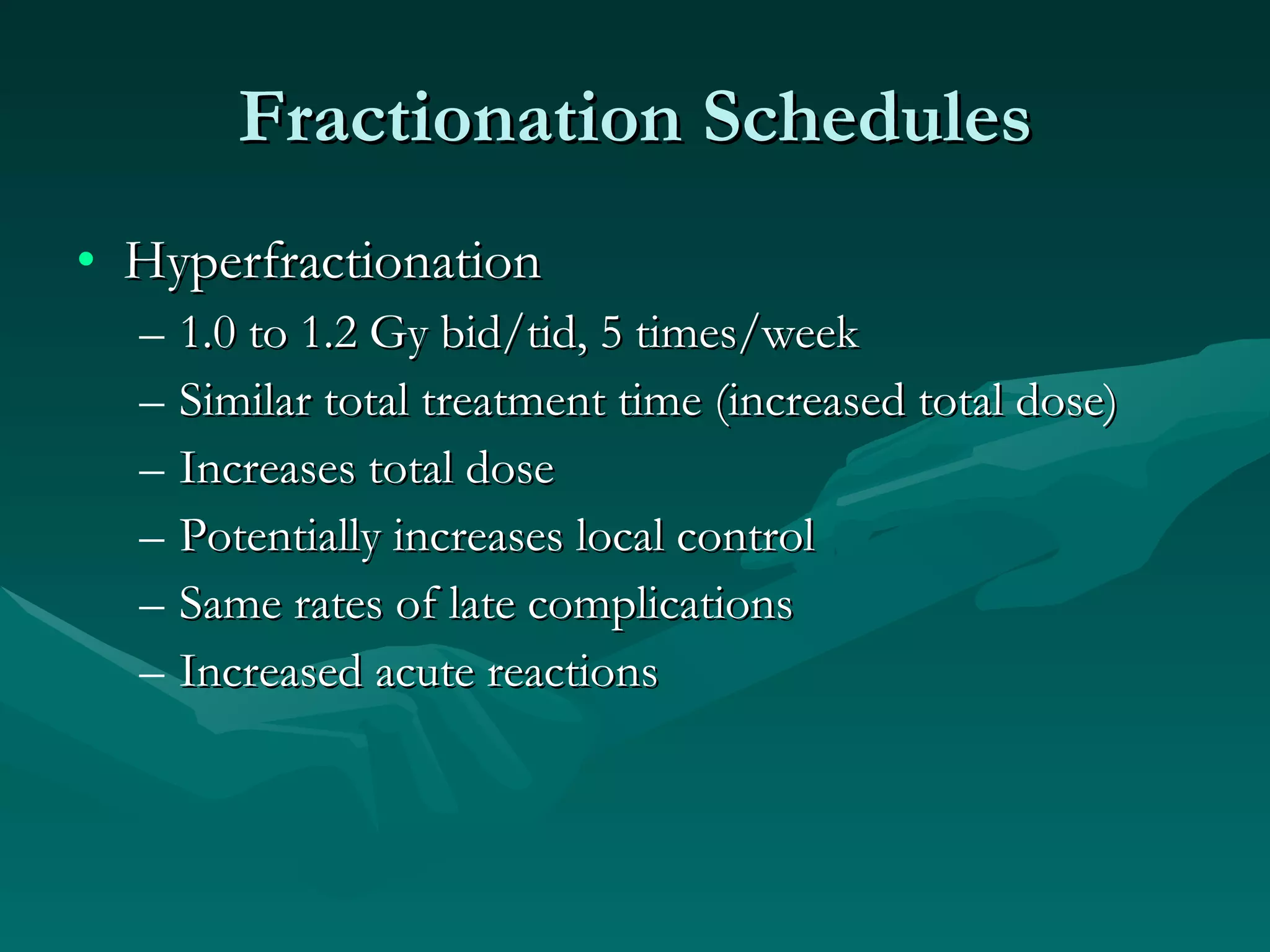 Fractionation Schedules

• Hyperfractionation
– 1.0 to 1.2 Gy bid/tid, 5 times/week
– Similar total treatment time (increased total dose)
– Increases total dose
– Potentially increases local control
– Same rates of late complications
– Increased acute reactions